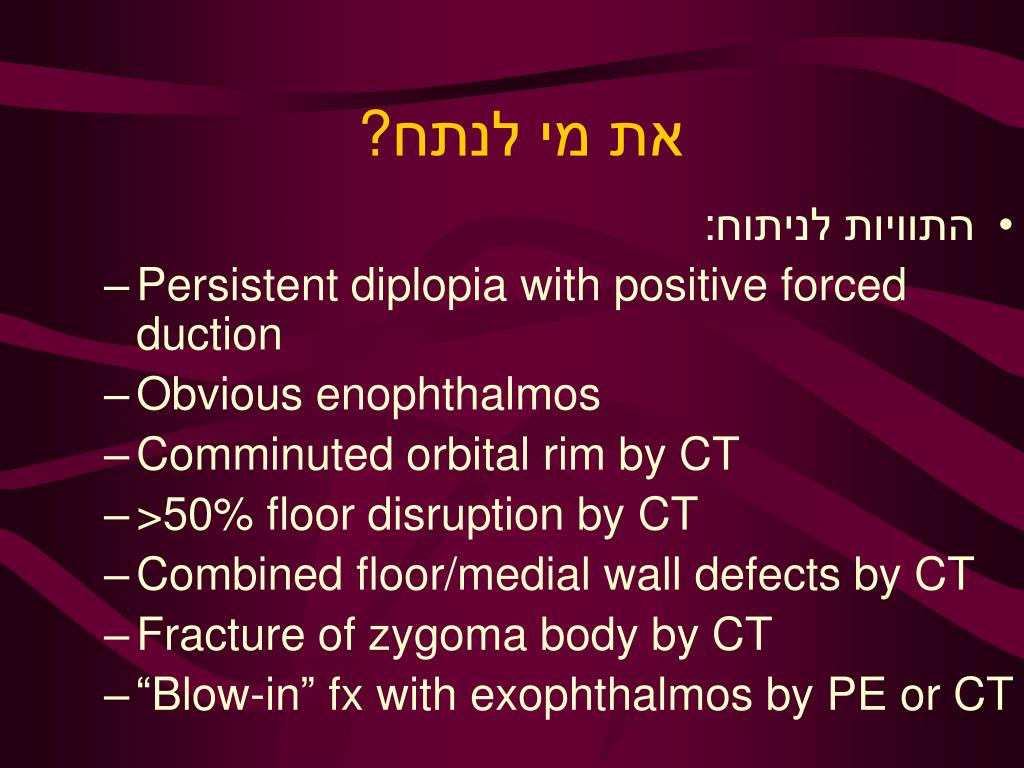 את מי לנתח?

• התוויות לניתוח:
– Persistent diplopia with positive forced duction
– Obvious enophthalmos
– Comminuted orbital rim by CT
– >50% floor disruption by CT
– Combined floor/medial wall defects by CT
– Fracture of zygoma body by CT
– “Blow-in” fx with exophthalmos by PE or CT